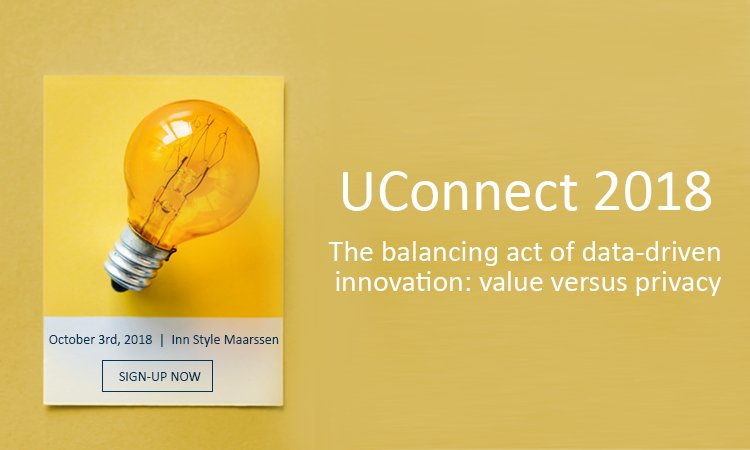 October 3rd, 2018 | Inn Style Maarssen

SIGN-UP NOW

UConnect 2018

The balancing act of data-driven innovation: value versus privacy